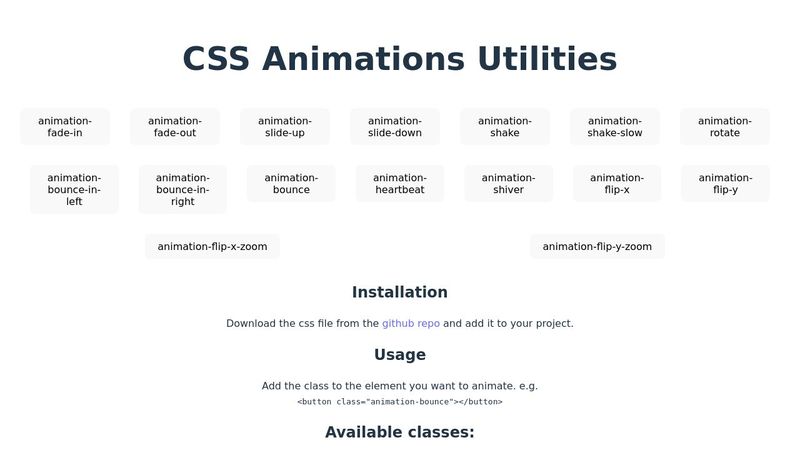 CSS Animations Utilities

animation-fade-in

animation-fade-out

animation-slide-up

animation-slide-down

animation-shake

animation-shake-slow

animation-rotate

animation-bounce-in-left

animation-bounce-in-right

animation-bounce

animation-heartbeat

animation-shiver

animation-flip-x

animation-flip-y

animation-flip-x-zoom

animation-flip-y-zoom

Installation

Download the css file from the github repo and add it to your project.

Usage

Add the class to the element you want to animate. e.g.
<button class="animation-bounce"></button>

Available classes: